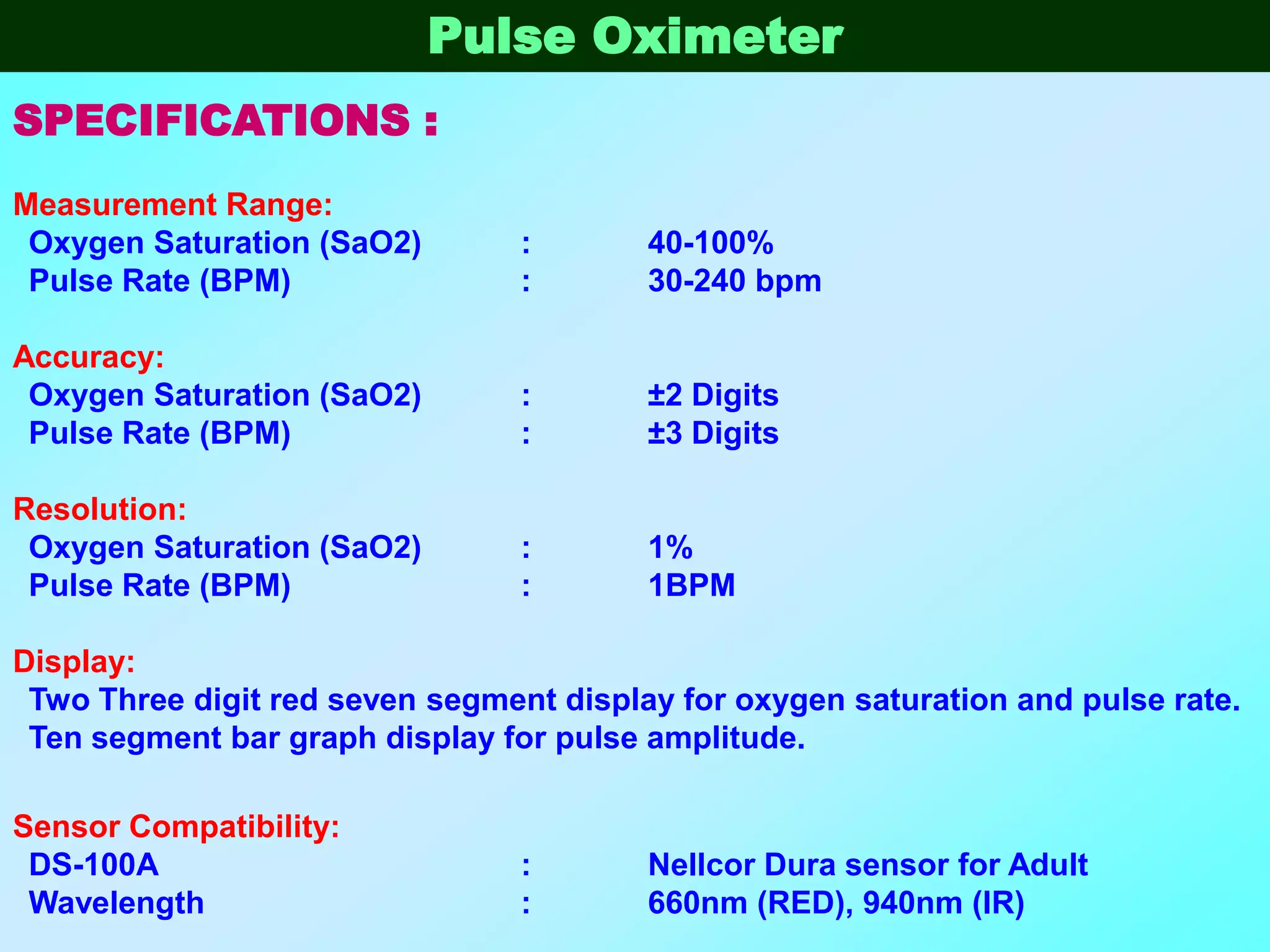 Pulse Oximeter

SPECIFICATIONS :

Measurement Range:
Oxygen Saturation (SaO2) : 40-100%
Pulse Rate (BPM) : 30-240 bpm

Accuracy:
Oxygen Saturation (SaO2) : ±2 Digits
Pulse Rate (BPM) : ±3 Digits

Resolution:
Oxygen Saturation (SaO2) : 1%
Pulse Rate (BPM) : 1BPM

Display:
Two Three digit red seven segment display for oxygen saturation and pulse rate.
Ten segment bar graph display for pulse amplitude.

Sensor Compatibility:
DS-100A : Nellcor Dura sensor for Adult
Wavelength : 660nm (RED), 940nm (IR)